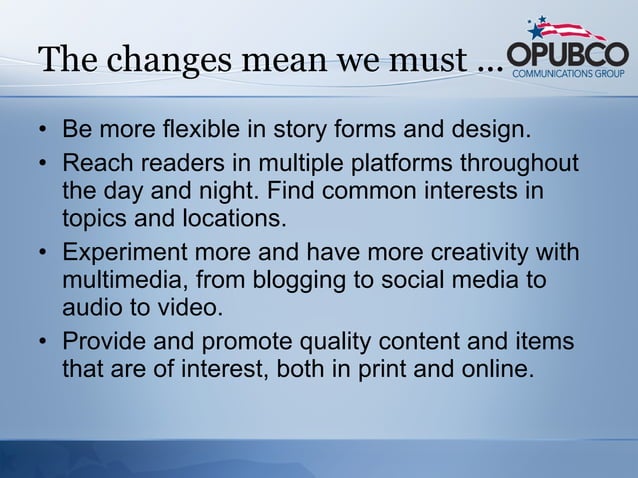 The changes mean we must …

OPUBCO
COMMUNICATIONS GROUP

• Be more flexible in story forms and design.
• Reach readers in multiple platforms throughout the day and night. Find common interests in topics and locations.
• Experiment more and have more creativity with multimedia, from blogging to social media to audio to video.
• Provide and promote quality content and items that are of interest, both in print and online.